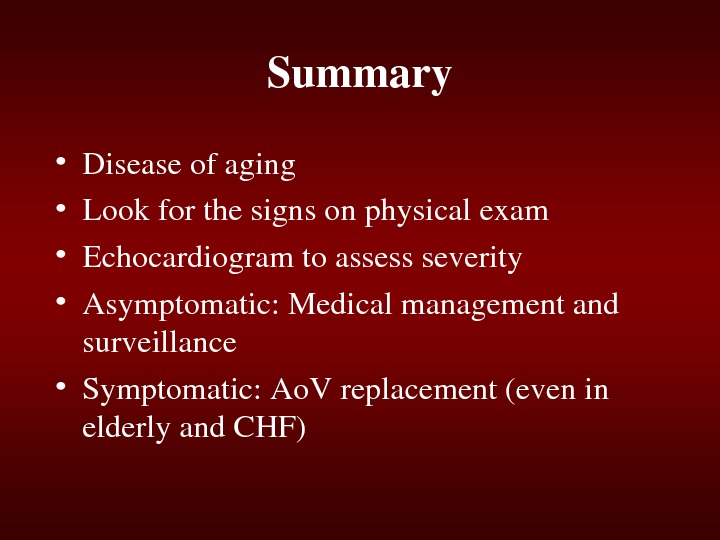 Summary

• Disease of aging
• Look for the signs on physical exam
• Echocardiogram to assess severity
• Asymptomatic: Medical management and surveillance
• Symptomatic: AoV replacement (even in elderly and CHF)